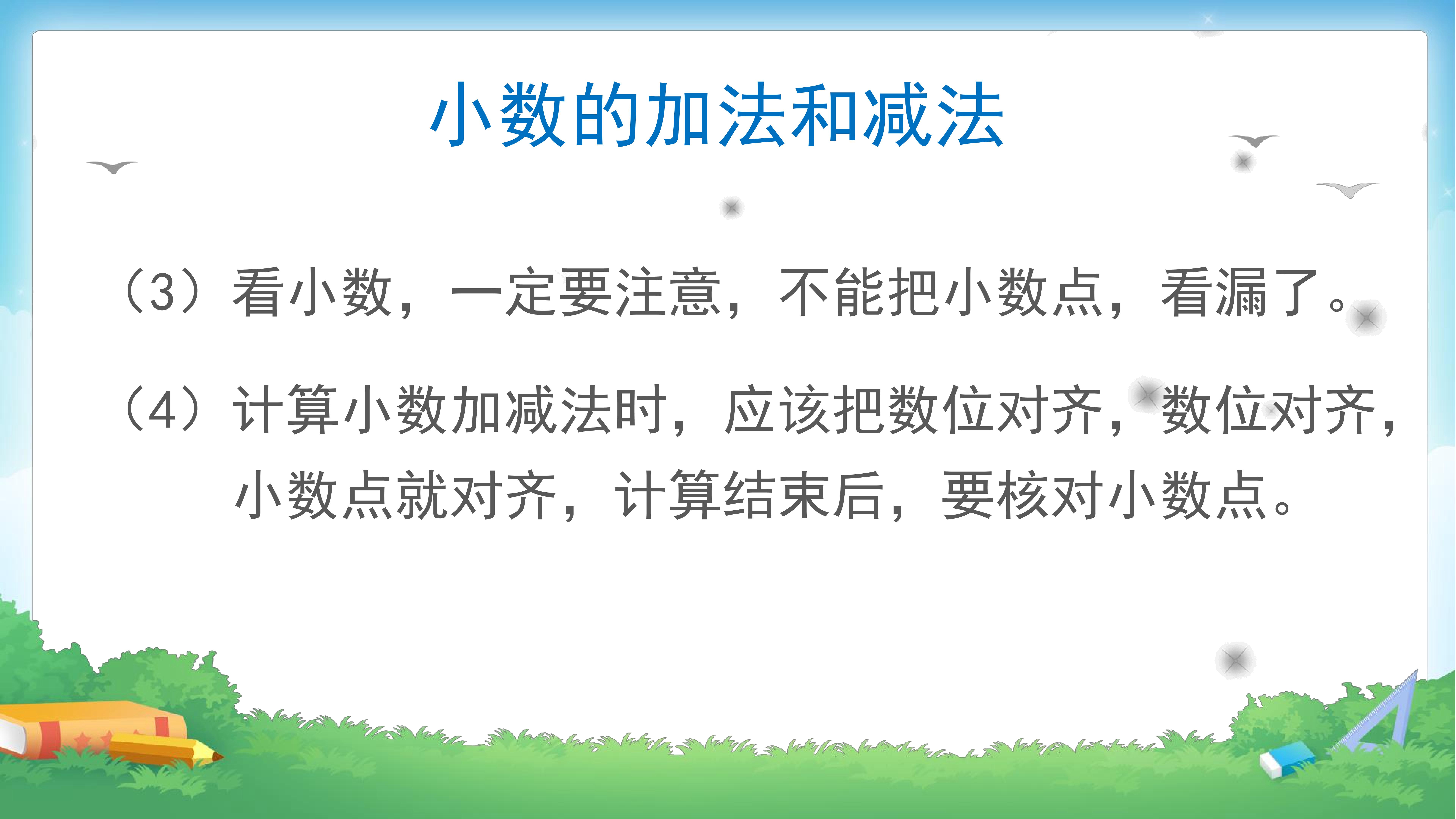 小数的加法和减法

（3）看小数，一定要注意，不能把小数点，看漏了。

（4）计算小数加减法时，应该把数位对齐，数位对齐，小数点就对齐，计算结束后，要核对小数点。